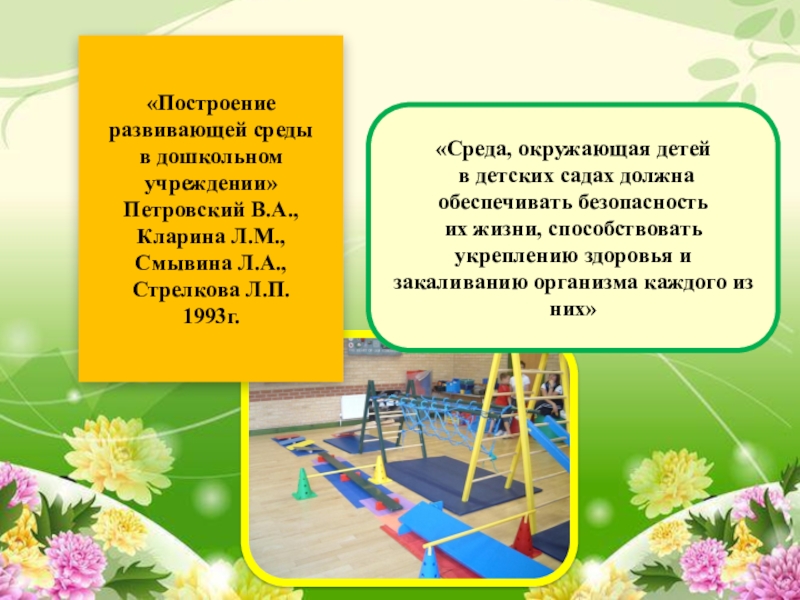 «Построение развивающей среды в дошкольном учреждении»
Петровский В.А.,
Кларина Л.М.,
Смывина Л.А.,
Стрелкова Л.П.
1993г.

«Среда, окружающая детей в детских садах должна обеспечивать безопасность их жизни, способствовать укреплению здоровья и закаливанию организма каждого из них»